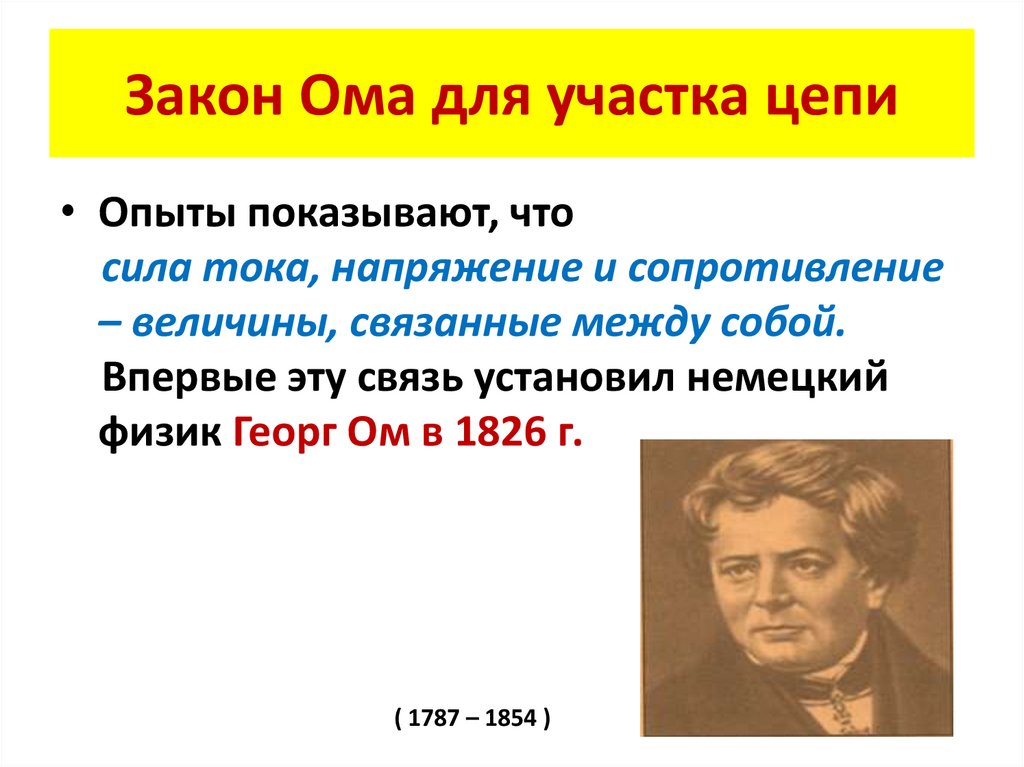 Закон Ома для участка цепи

• Опыты показывают, что сила тока, напряжение и сопротивление – величины, связанные между собой. Впервые эту связь установил немецкий физик Георг Ом в 1826 г.

( 1787 – 1854 )